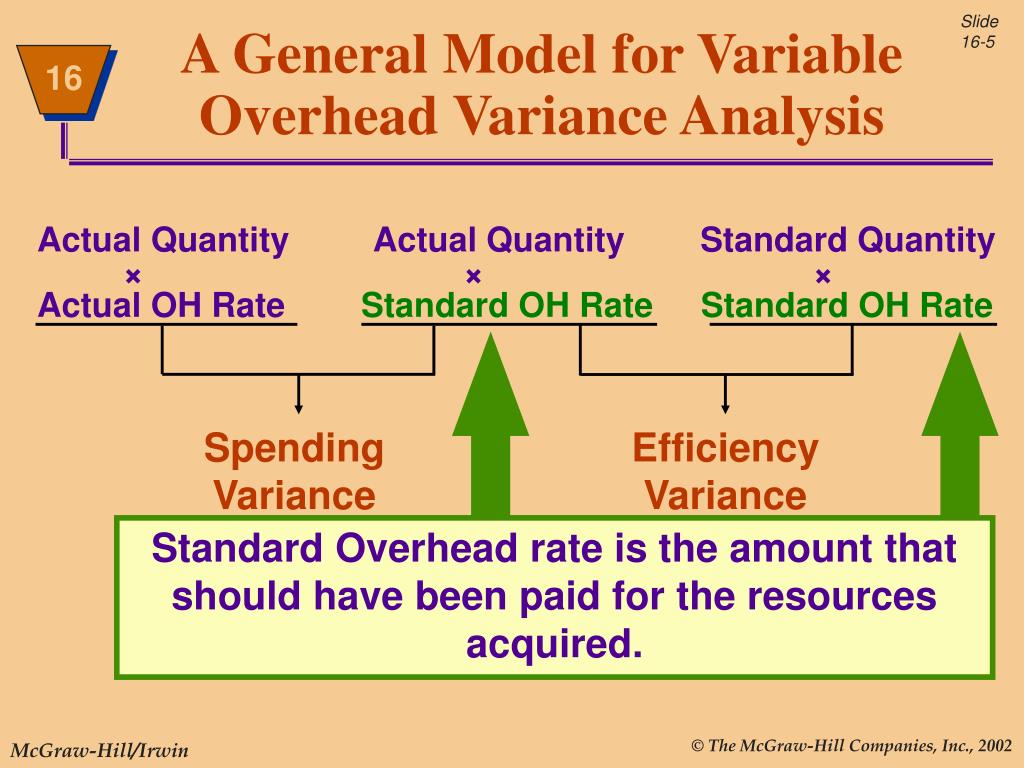 16

A General Model for Variable Overhead Variance Analysis

Slide 16-5

Actual Quantity
×
Actual OH Rate

Actual Quantity
×
Standard OH Rate

Standard Quantity
×
Standard OH Rate

Spending Variance

Efficiency Variance

Standard Overhead rate is the amount that should have been paid for the resources acquired.

McGraw-Hill/Irwin

© The McGraw-Hill Companies, Inc., 2002